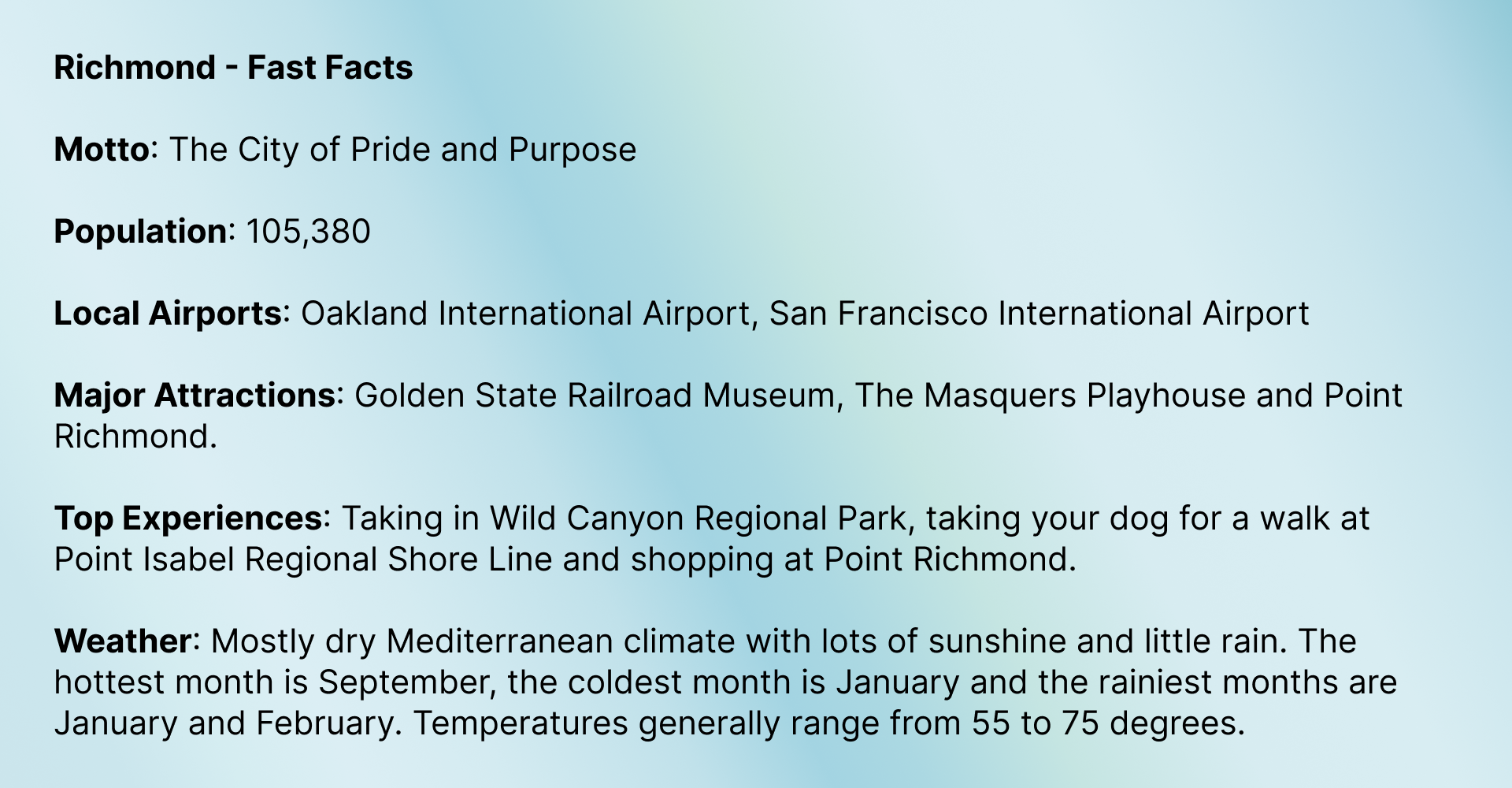 Richmond - Fast Facts

Motto: The City of Pride and Purpose

Population: 105,380

Local Airports: Oakland International Airport, San Francisco International Airport

Major Attractions: Golden State Railroad Museum, The Masquers Playhouse and Point Richmond.

Top Experiences: Taking in Wild Canyon Regional Park, taking your dog for a walk at Point Isabel Regional Shore Line and shopping at Point Richmond.

Weather: Mostly dry Mediterranean climate with lots of sunshine and little rain. The hottest month is September, the coldest month is January and the rainiest months are January and February. Temperatures generally range from 55 to 75 degrees.